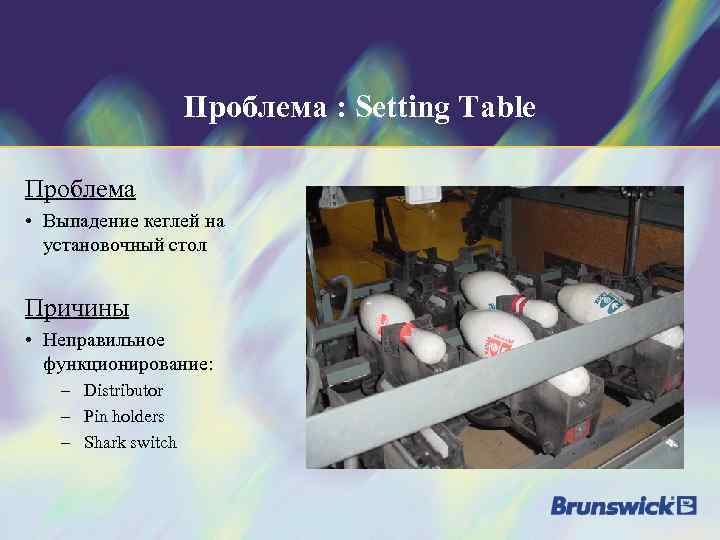 Проблема : Setting Table

Проблема

• Выпадение кеглей на установочный стол

Причины

• Неправильное функционирование:
– Distributor
– Pin holders
– Shark switch

Brunswick